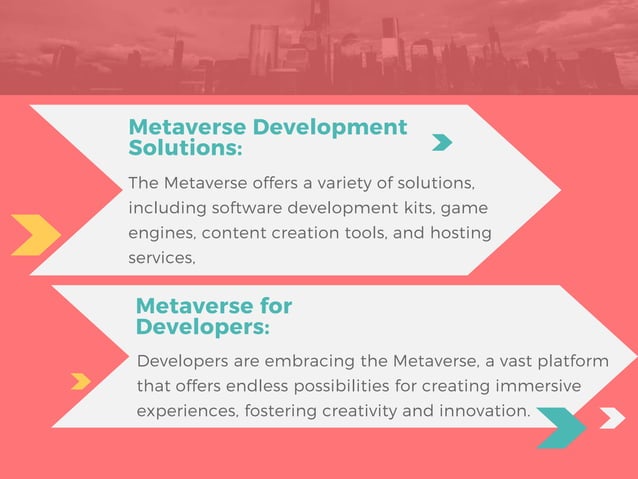 Metaverse Development Solutions:

The Metaverse offers a variety of solutions, including software development kits, game engines, content creation tools, and hosting services,

Metaverse for Developers:

Developers are embracing the Metaverse, a vast platform that offers endless possibilities for creating immersive experiences, fostering creativity and innovation.